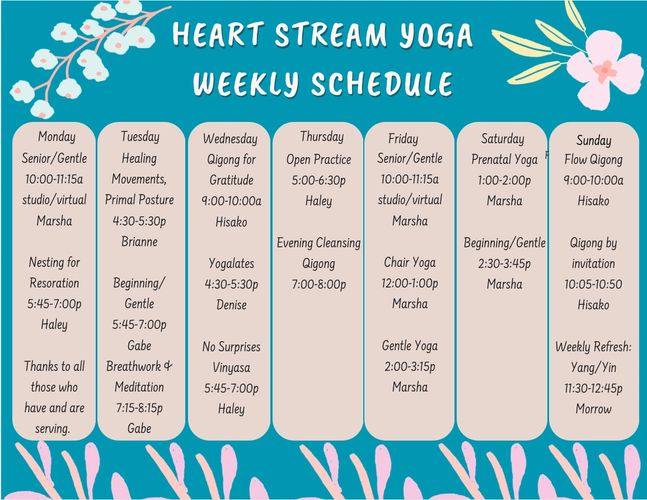 HEART STREAM YOGA
WEEKLY SCHEDULE

Monday
Senior/Gentle
10:00-11:15a
studio/virtual
Marsha

Nesting for Resoration
5:45-7:00p
Haley

Thanks to all those who have and are serving.

Tuesday
Healing Movements, Primal Posture
4:30-5:30p
Brianne

Beginning/ Gentle
5:45-7:00p
Gabe
Breathwork & Meditation
7:15-8:15p
Gabe

Wednesday
Qigong for Gratitude
9:00-10:00a
Hisako

Yogalates
4:30-5:30p
Denise

No Surprises Vinyasa
5:45-7:00p
Haley

Thursday
Open Practice
5:00-6:30p
Haley

Evening Cleansing Qigong
7:00-8:00p

Friday
Senior/Gentle
10:00-11:15a
studio/virtual
Marsha

Chair Yoga
12:00-1:00p
Marsha

Gentle Yoga
2:00-3:15p
Marsha

Saturday
Prenatal Yoga
1:00-2:00p
Marsha

Beginning/Gentle
2:30-3:45p
Marsha

Sunday
Flow Qigong
9:00-10:00a
Hisako

Qigong by invitation
10:05-10:50
Hisako

Weekly Refresh: Yang/Yin
11:30-12:45p
Morrow